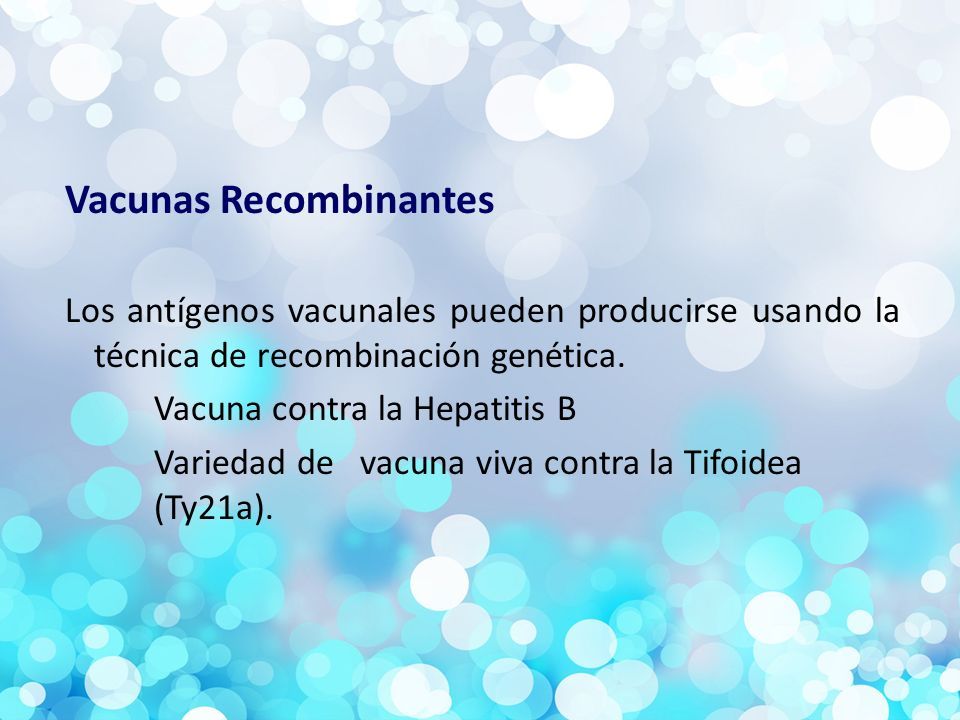 Vacunas Recombinantes

Los antígenos vacunales pueden producirse usando la técnica de recombinación genética.

Vacuna contra la Hepatitis B

Variedad de vacuna viva contra la Tifoidea (Ty21a).